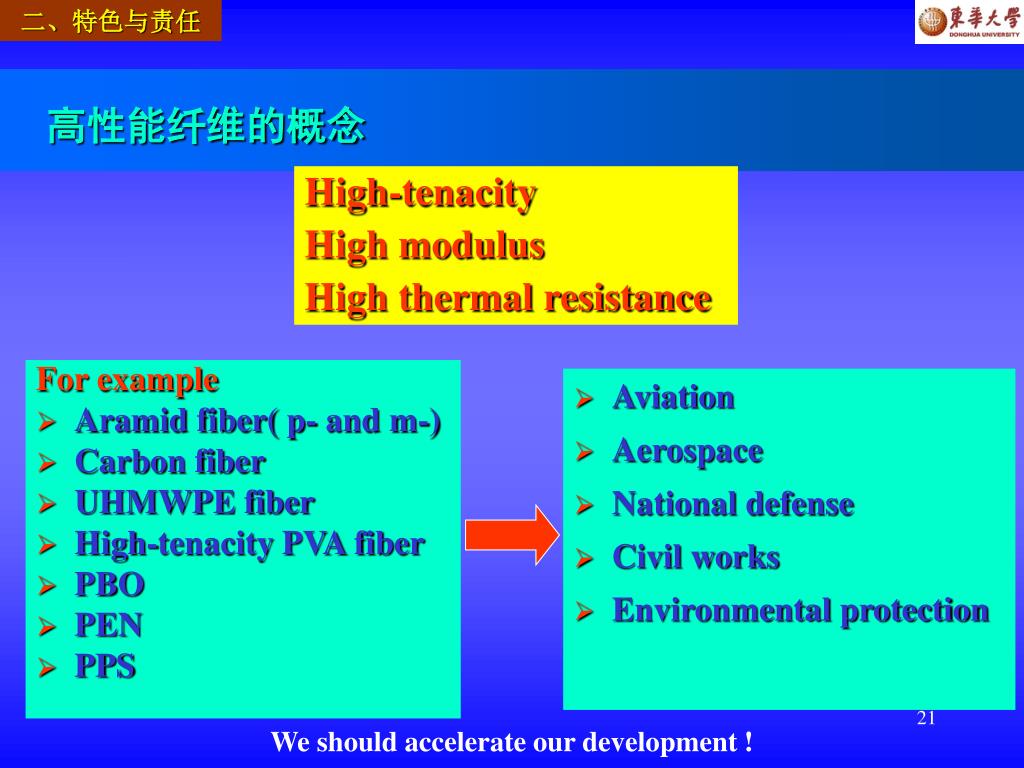 二、特色与责任

東華大學
DONGHUA UNIVERSITY

高性能纤维的概念

High-tenacity
High modulus
High thermal resistance

For example
➢ Aramid fiber( p- and m-)
➢ Carbon fiber
➢ UHMWPE fiber
➢ High-tenacity PVA fiber
➢ PBO
➢ PEN
➢ PPS

➢ Aviation
➢ Aerospace
➢ National defense
➢ Civil works
➢ Environmental protection

21

We should accelerate our development !